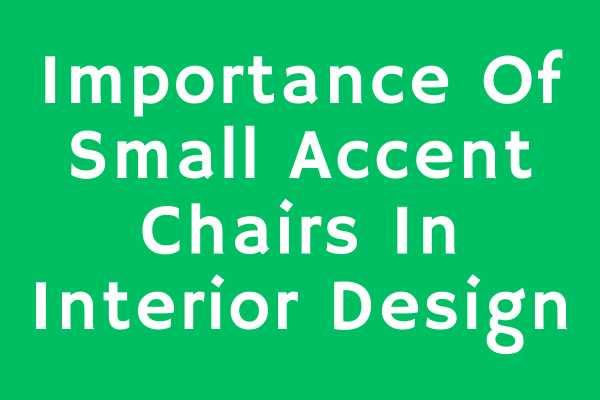 Importance Of Small Accent Chairs In Interior Design